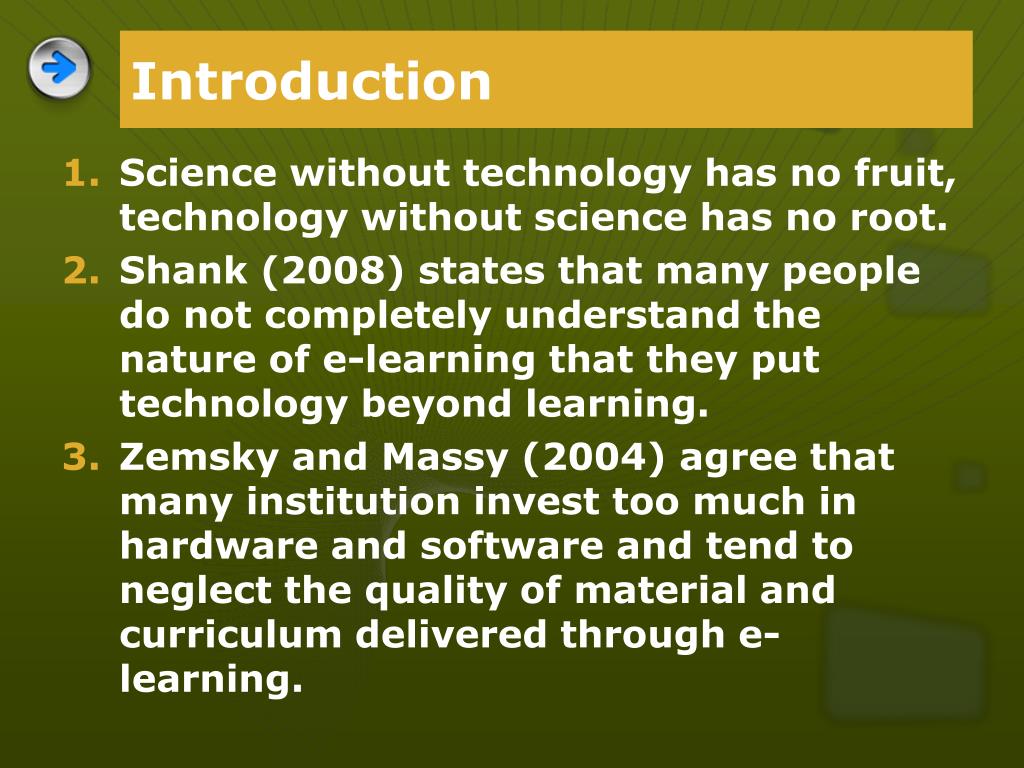 Introduction

1. Science without technology has no fruit, technology without science has no root.
2. Shank (2008) states that many people do not completely understand the nature of e-learning that they put technology beyond learning.
3. Zemsky and Massy (2004) agree that many institution invest too much in hardware and software and tend to neglect the quality of material and curriculum delivered through e-learning.